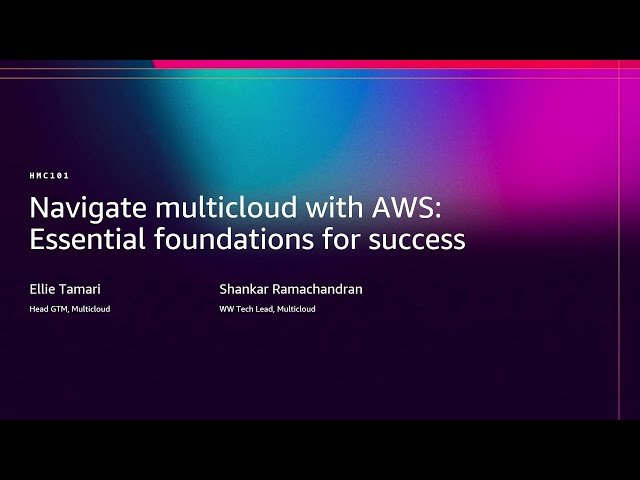 HMC101

Navigate multicloud with AWS: Essential foundations for success

Ellie Tamari
Head GTM, Multicloud

Shankar Ramachandran
WW Tech Lead, Multicloud